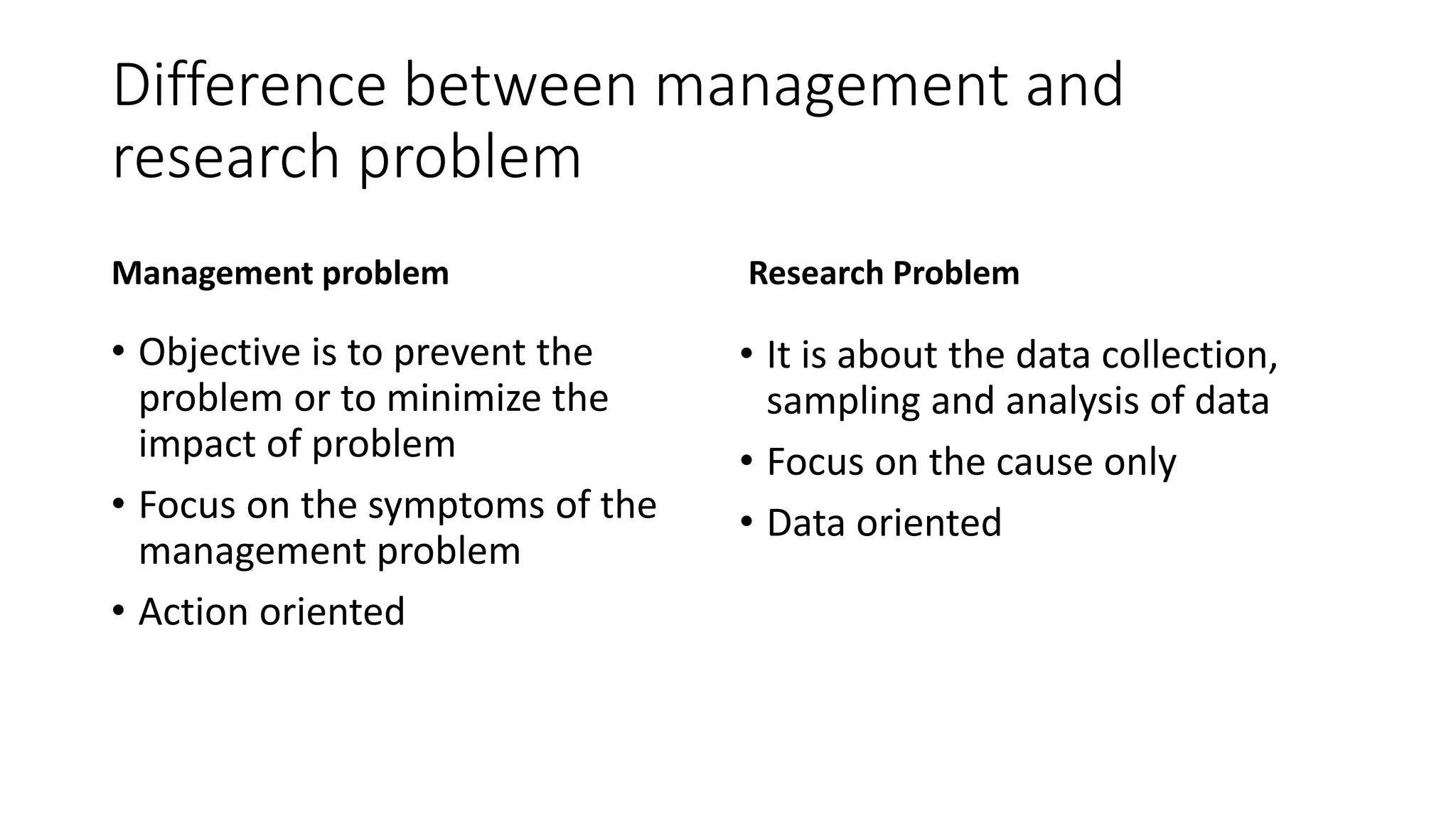 Difference between management and research problem

Management problem

• Objective is to prevent the problem or to minimize the impact of problem
• Focus on the symptoms of the management problem
• Action oriented

Research Problem

• It is about the data collection, sampling and analysis of data
• Focus on the cause only
• Data oriented